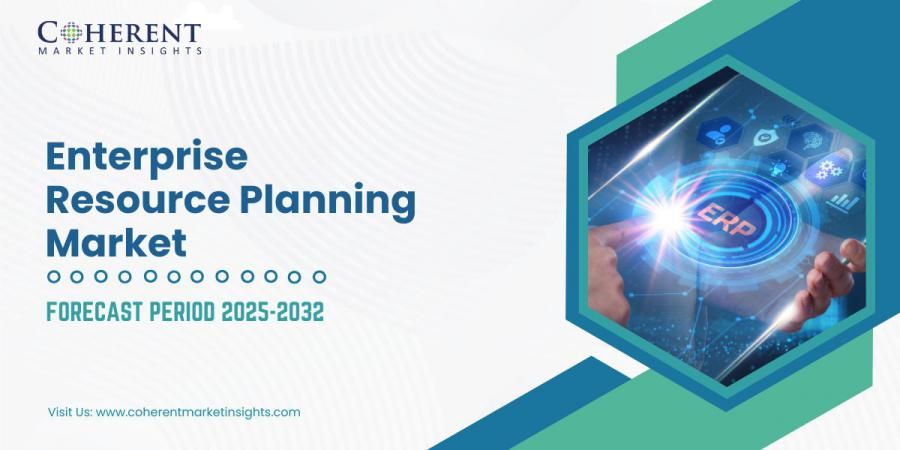 COHERENT
MARKET INSIGHTS

Enterprise Resource Planning Market

FORECAST PERIOD 2025-2032

ERP

Visit Us: www.coherentmarketinsights.com